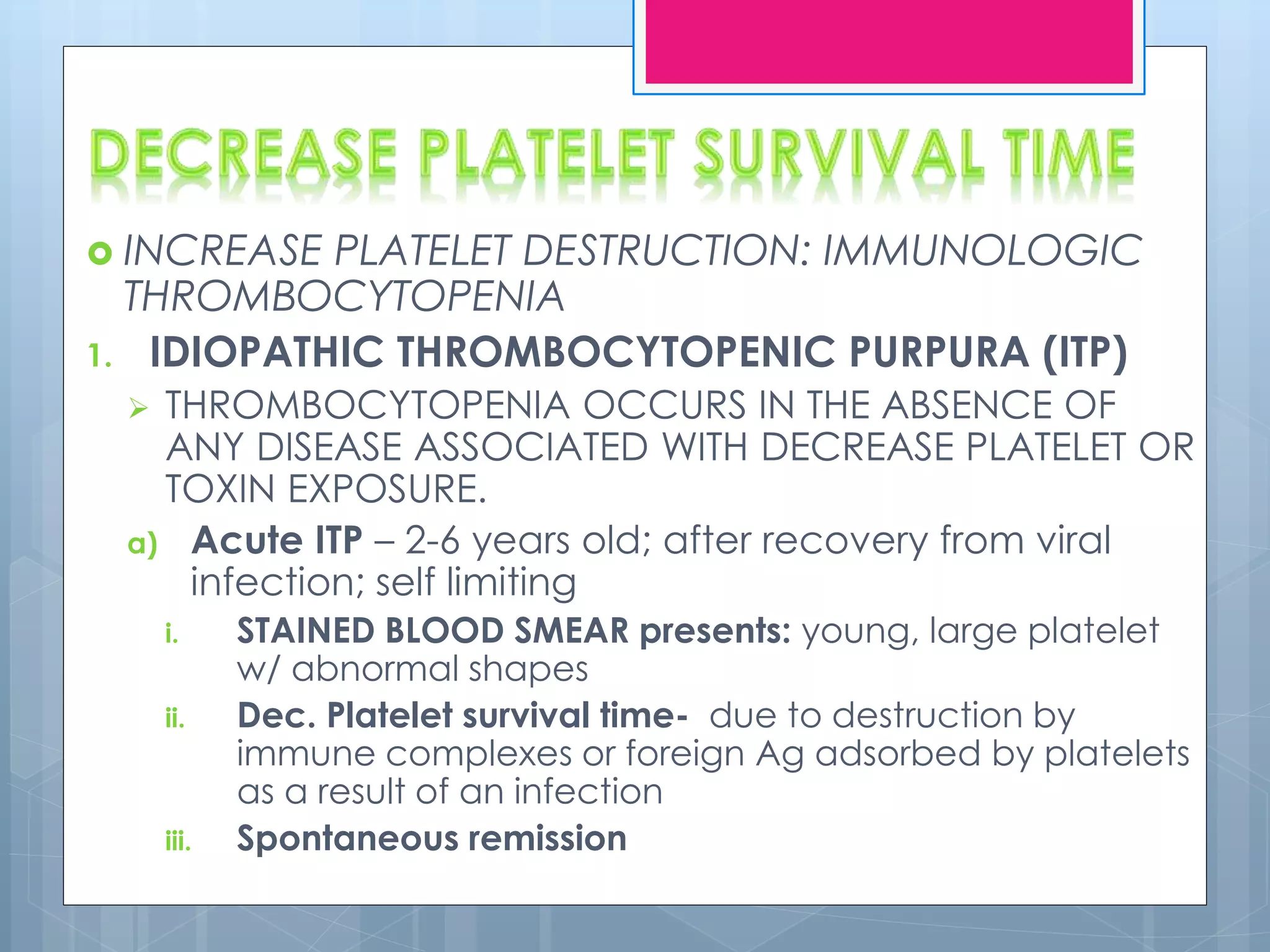 DECREASE PLATELET SURVIVAL TIME

INCREASE PLATELET DESTRUCTION: IMMUNOLOGIC THROMBOCYTOPENIA

1. IDIOPATHIC THROMBOCYTOPENIC PURPURA (ITP)

THROMBOCYTOPENIA OCCURS IN THE ABSENCE OF ANY DISEASE ASSOCIATED WITH DECREASE PLATELET OR TOXIN EXPOSURE.

a) Acute ITP – 2-6 years old; after recovery from viral infection; self limiting

i. STAINED BLOOD SMEAR presents: young, large platelet w/ abnormal shapes

ii. Dec. Platelet survival time- due to destruction by immune complexes or foreign Ag adsorbed by platelets as a result of an infection

iii. Spontaneous remission